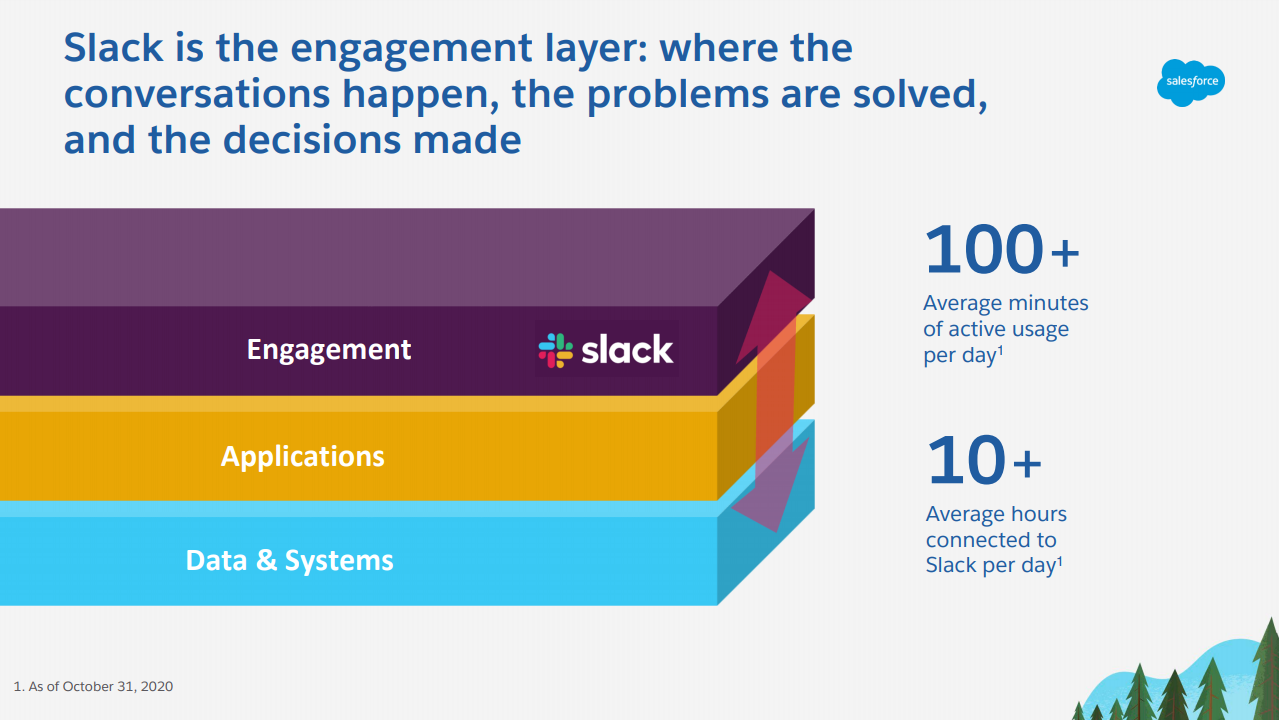 Slack is the engagement layer: where the conversations happen, the problems are solved, and the decisions made

salesforce

Engagement

slack

Applications

Data & Systems

100+
Average minutes of active usage per day$^1$

10+
Average hours connected to Slack per day$^1$

1. As of October 31, 2020